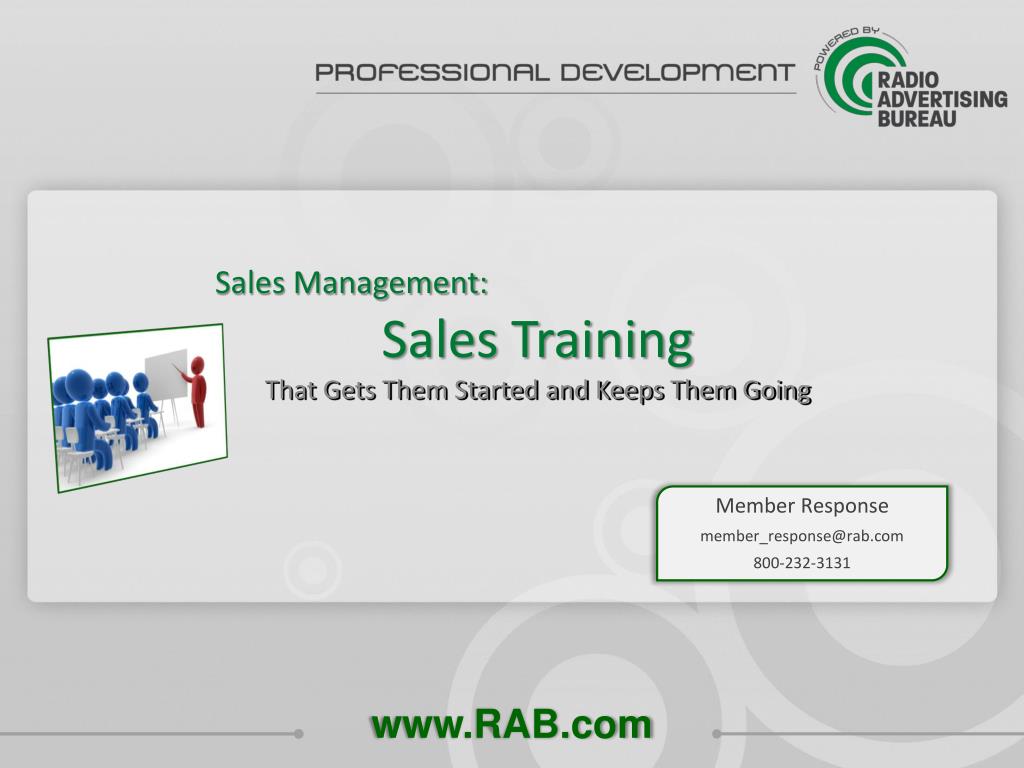 PROFESSIONAL DEVELOPMENT

POWERED BY
RADIO
ADVERTISING
BUREAU

Sales Management:

Sales Training

That Gets Them Started and Keeps Them Going

Member Response
member_response@rab.com
800-232-3131

www.RAB.com